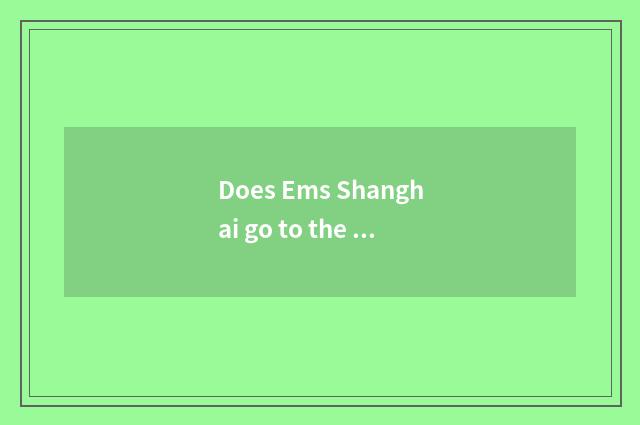 Does Ems Shanghai go to the ...